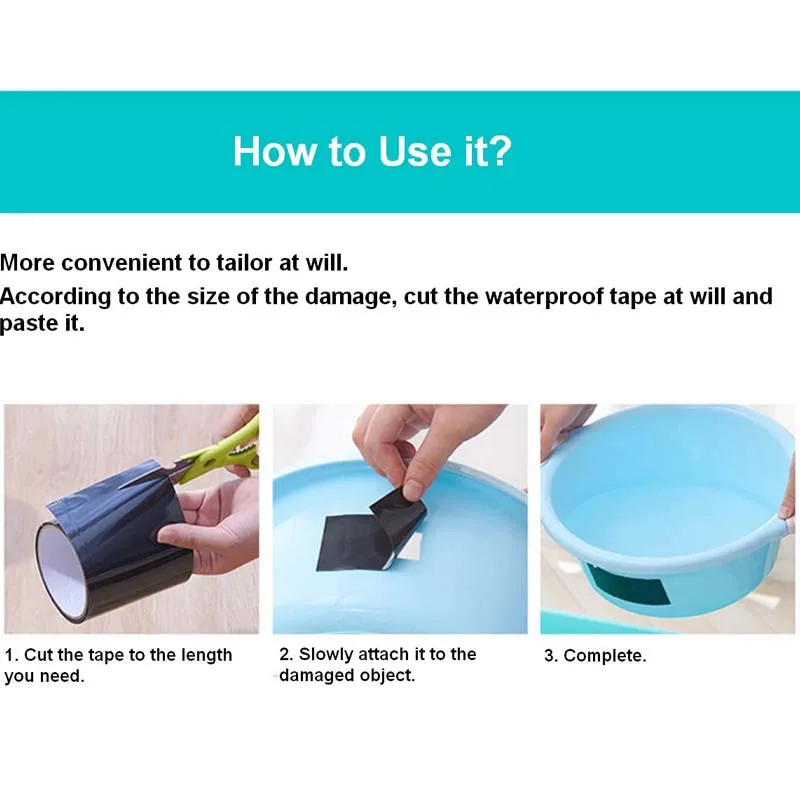 How to Use it?

More convenient to tailor at will.
According to the size of the damage, cut the waterproof tape at will and paste it.

1. Cut the tape to the length you need.

2. Slowly attach it to the damaged object.

3. Complete.